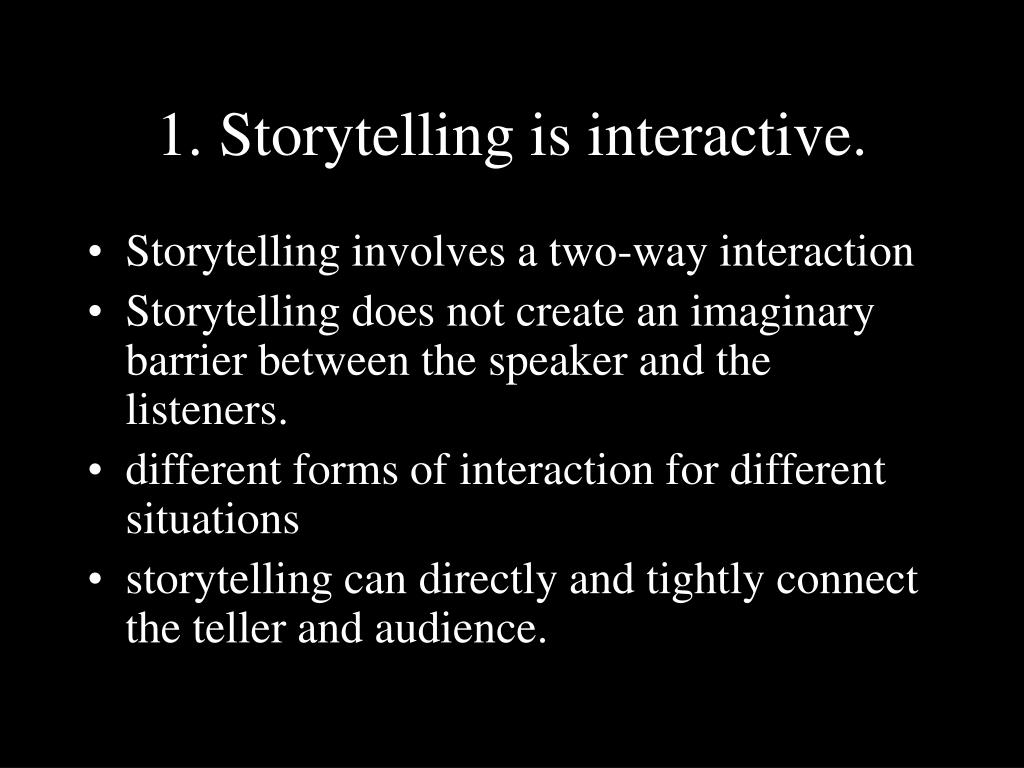 1. Storytelling is interactive.

• Storytelling involves a two-way interaction
• Storytelling does not create an imaginary barrier between the speaker and the listeners.
• different forms of interaction for different situations
• storytelling can directly and tightly connect the teller and audience.